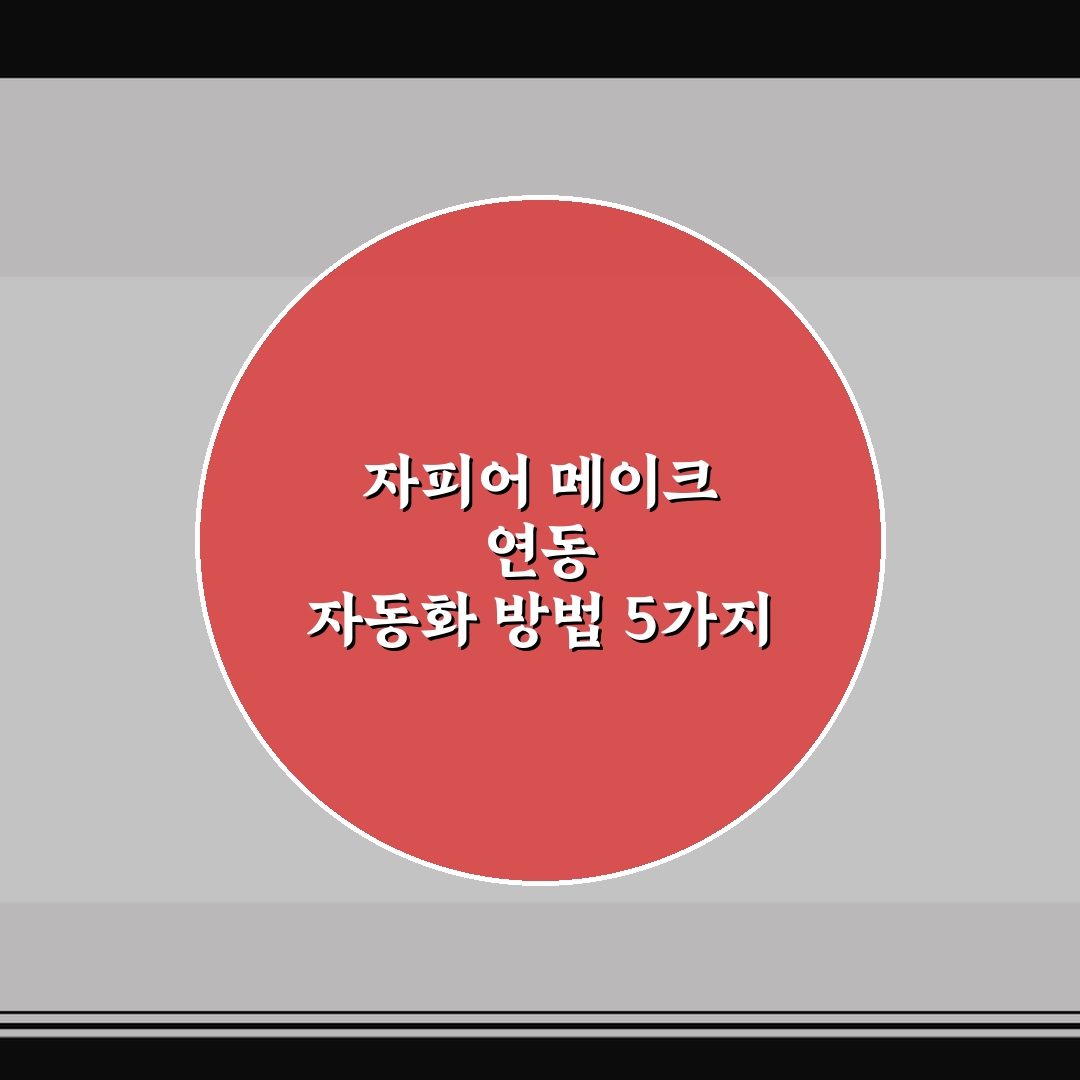 자피어 메이크
연동
자동화 방법 5가지